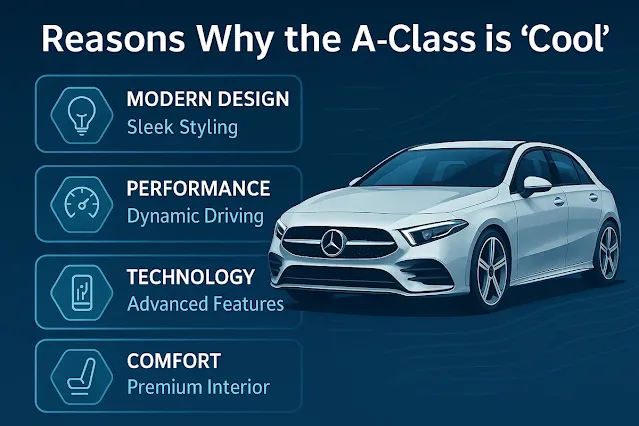 Reasons Why the A-Class is ‘Cool’

MODERN DESIGN
Sleek Styling

PERFORMANCE
Dynamic Driving

TECHNOLOGY
Advanced Features

COMFORT
Premium Interior